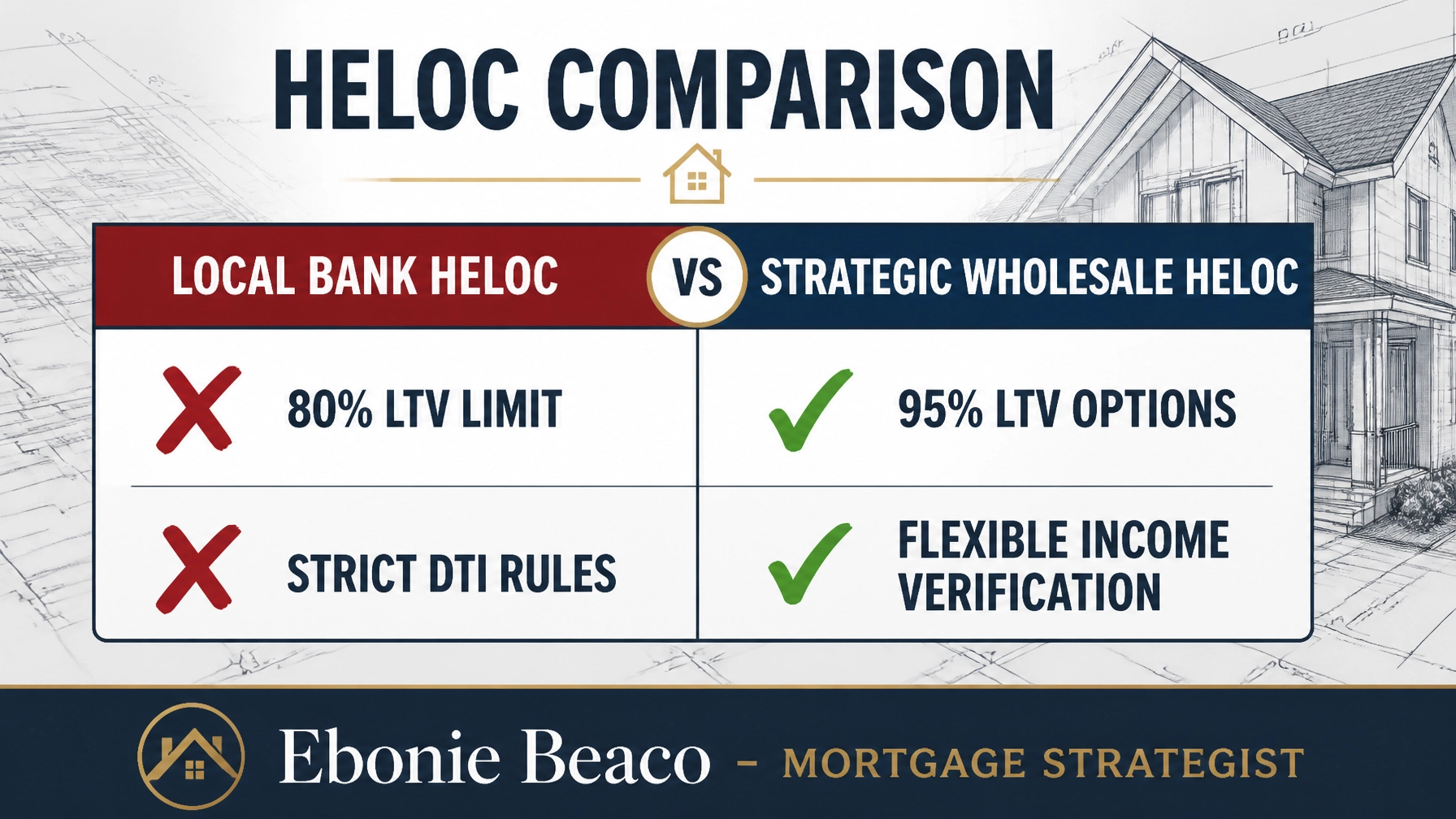 HELOC COMPARISON

| LOCAL BANK HELOC | VS | STRATEGIC WHOLESALE HELOC |
|---|---|---|
| 80% LTV LIMIT | | 95% LTV OPTIONS |
| STRICT DTI RULES | | FLEXIBLE INCOME VERIFICATION |

Ebonie Beaco – MORTGAGE STRATEGIST